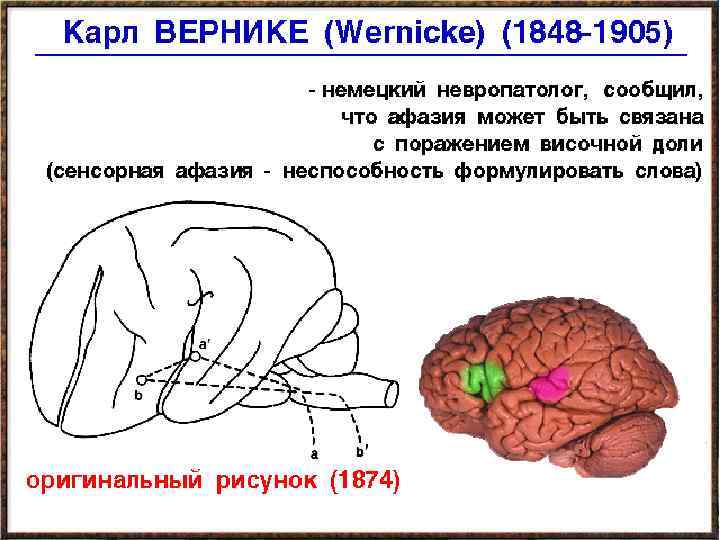 Карл ВЕРНИКЕ (Wernicke) (1848-1905)

- немецкий невропатолог, сообщил, что афазия может быть связана с поражением височной доли (сенсорная афазия - неспособность формулировать слова)

a'

b

a

b'

оригинальный рисунок (1874)